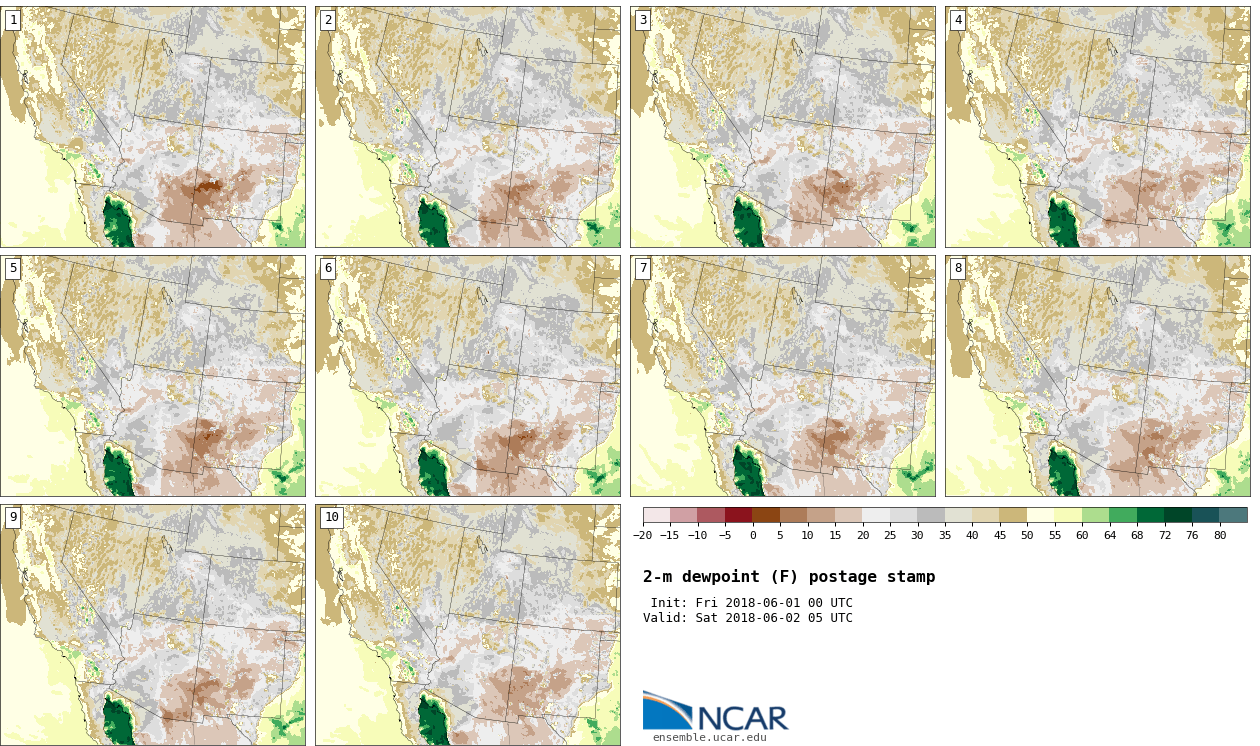 1

2

3

4

5

6

7

8

9

10

−20 −15 −10 −5 0 5 10 15 20 25 30 35 40 45 50 55 60 64 68 72 76 80

2-m dewpoint (F) postage stamp

Init: Fri 2018-06-01 00 UTC
Valid: Sat 2018-06-02 05 UTC

NCAR
ensemble.ucar.edu